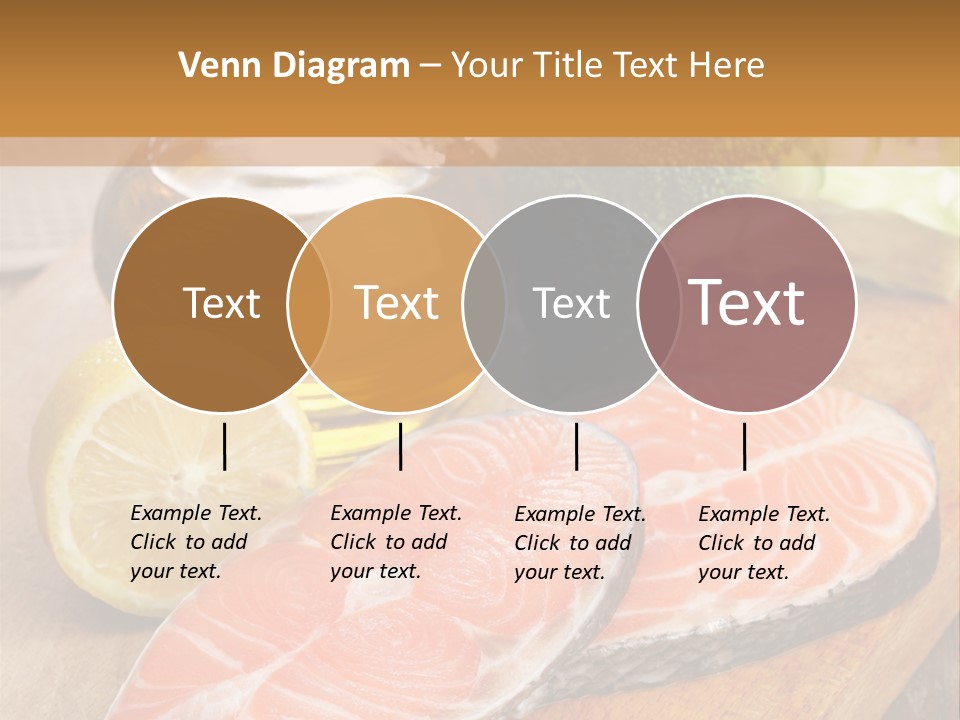 Venn Diagram – Your Title Text Here

Text

Text

Text

Text

Example Text. Click to add your text.

Example Text. Click to add your text.

Example Text. Click to add your text.

Example Text. Click to add your text.